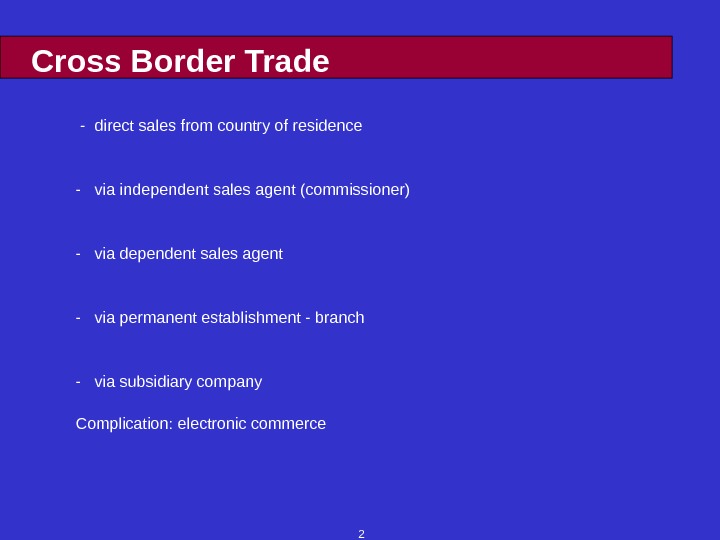 Cross Border Trade

- direct sales from country of residence

- via independent sales agent (commissioner)

- via dependent sales agent

- via permanent establishment - branch

- via subsidiary company

Complication: electronic commerce

2